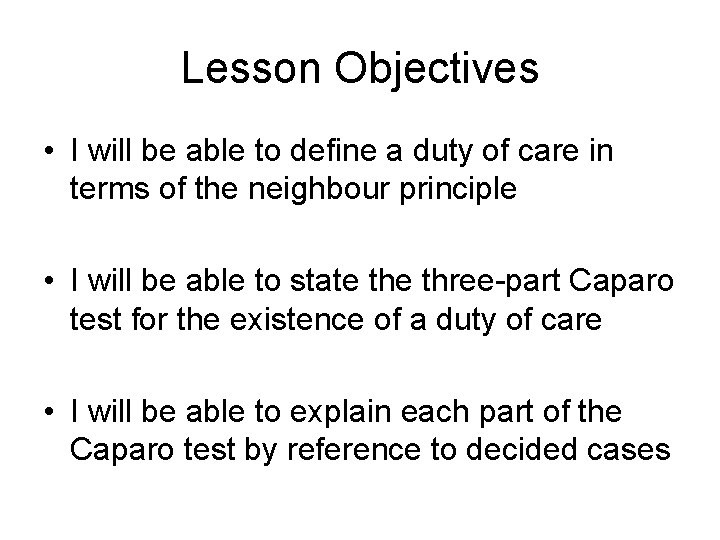 Lesson Objectives

• I will be able to define a duty of care in terms of the neighbour principle

• I will be able to state the three-part Caparo test for the existence of a duty of care

• I will be able to explain each part of the Caparo test by reference to decided cases